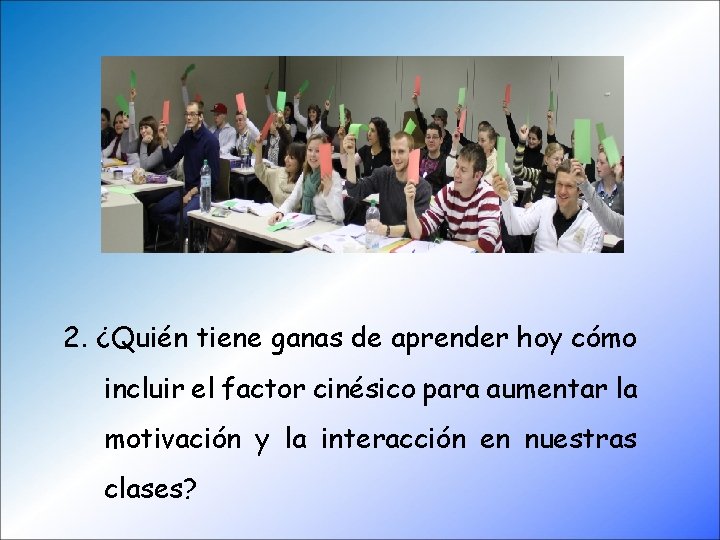 2. ¿Quién tiene ganas de aprender hoy cómo incluir el factor cinésico para aumentar la motivación y la interacción en nuestras clases?